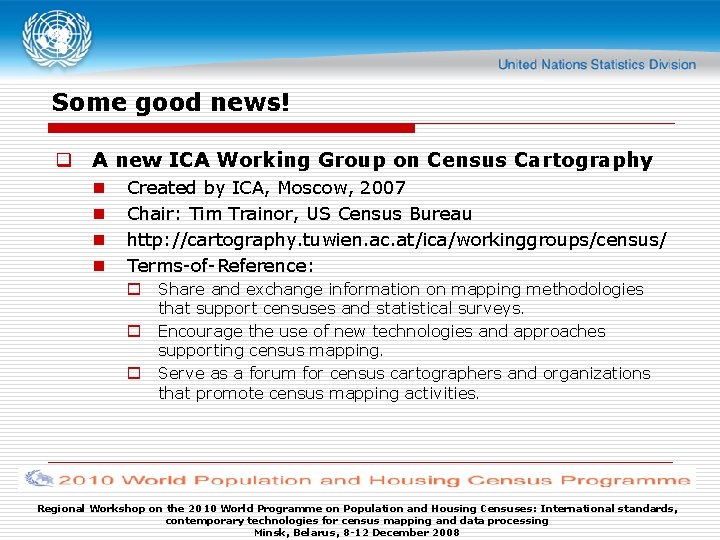 United Nations Statistics Division

Some good news!

A new ICA Working Group on Census Cartography

Created by ICA, Moscow, 2007

Chair: Tim Trainor, US Census Bureau

http://cartography.tuwien.ac.at/ica/workinggroups/census/

Terms-of-Reference:

Share and exchange information on mapping methodologies that support censuses and statistical surveys.

Encourage the use of new technologies and approaches supporting census mapping.

Serve as a forum for census cartographers and organizations that promote census mapping activities.

2010 World Population and Housing Census Programme

Regional Workshop on the 2010 World Programme on Population and Housing Censuses: International standards, contemporary technologies for census mapping and data processing
Minsk, Belarus, 8-12 December 2008